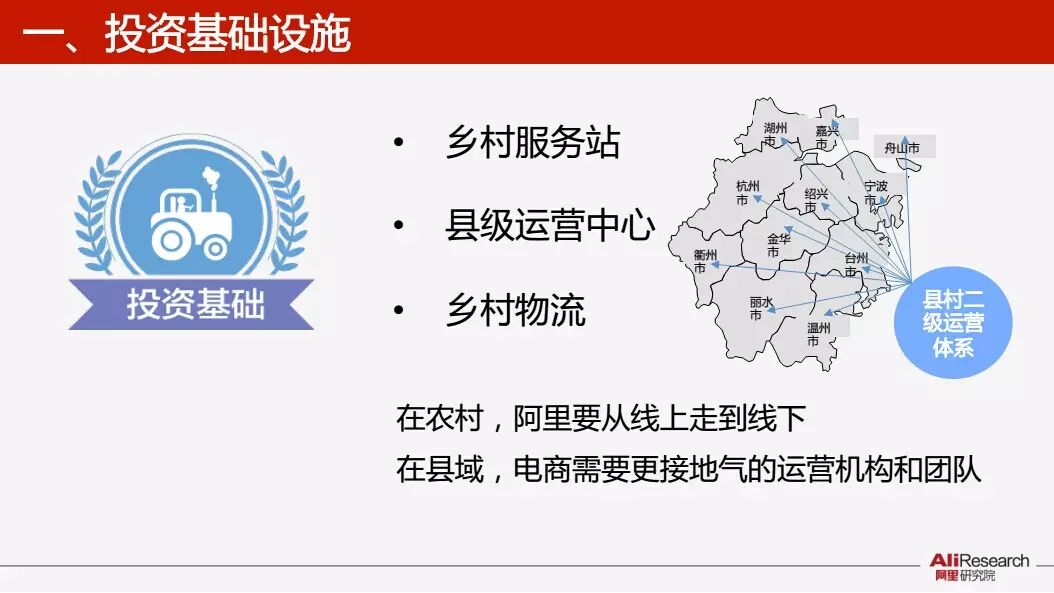 一、投资基础设施

投资基础

• 乡村服务站

• 县级运营中心

• 乡村物流

湖州市
嘉兴市
舟山市
杭州市
绍兴市
宁波市
金华市
衢州市
台州市
丽水市
温州市

县村二级运营体系

在农村，阿里要从线上走到线下

在县域，电商需要更接地气的运营机构和团队

AliResearch
阿里研究院